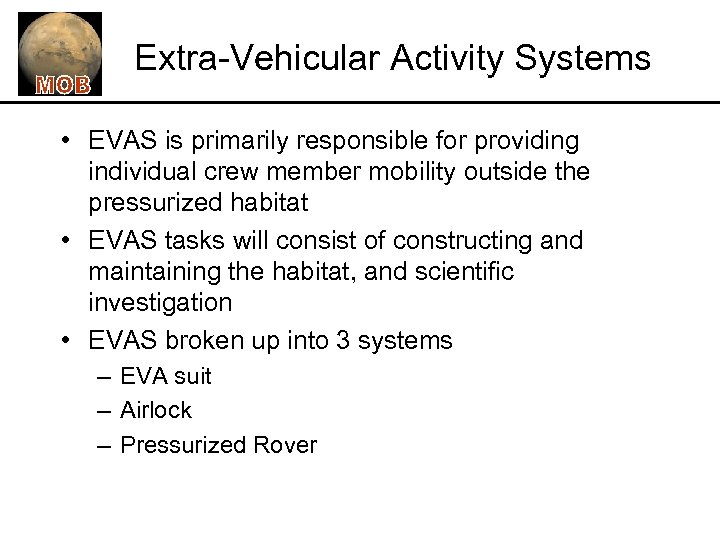 MOB

Extra-Vehicular Activity Systems

• EVAS is primarily responsible for providing individual crew member mobility outside the pressurized habitat

• EVAS tasks will consist of constructing and maintaining the habitat, and scientific investigation

• EVAS broken up into 3 systems
– EVA suit
– Airlock
– Pressurized Rover